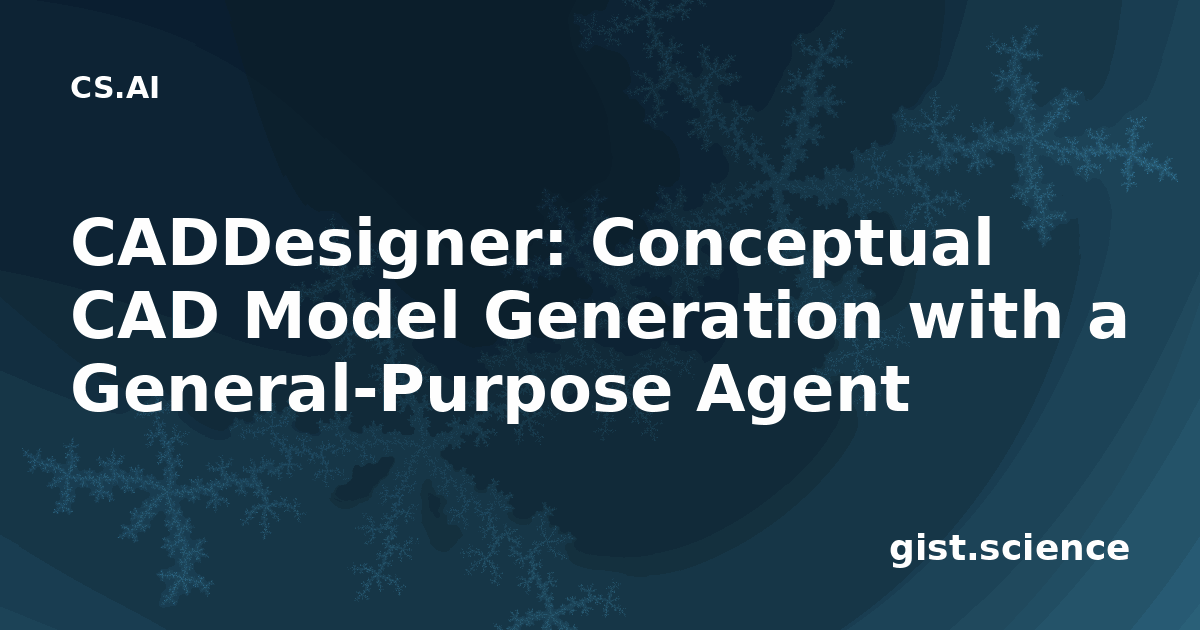 CS.AI

CADDesigner: Conceptual CAD Model Generation with a General-Purpose Agent

gist.science